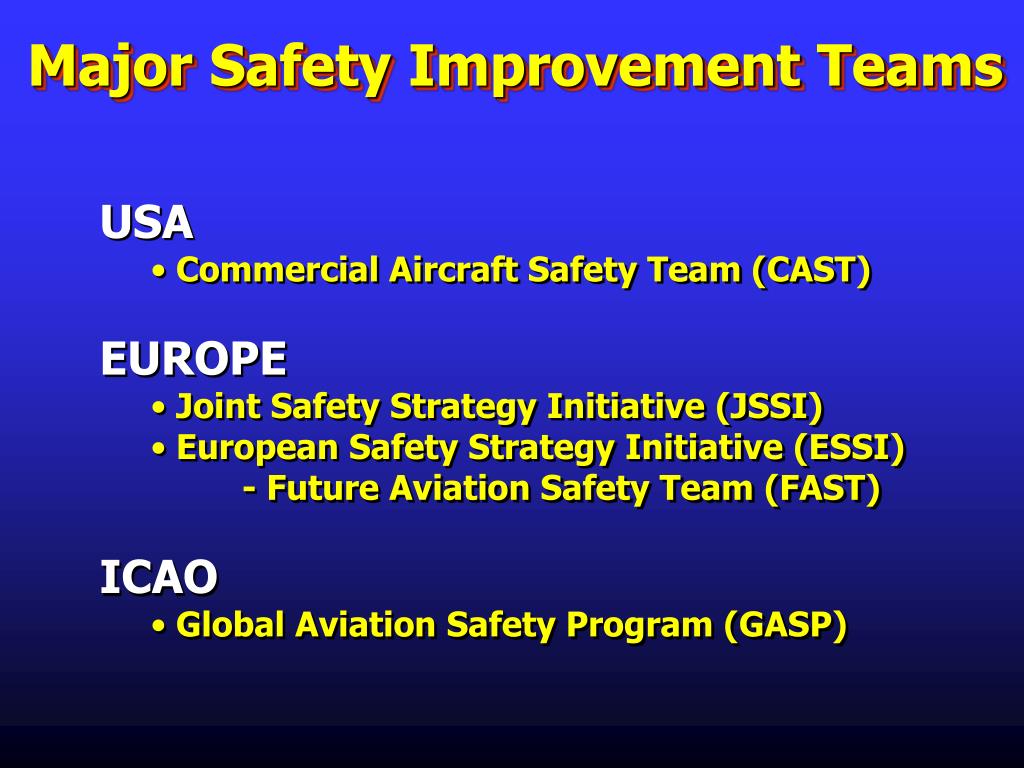 Major Safety Improvement Teams

USA
• Commercial Aircraft Safety Team (CAST)

EUROPE
• Joint Safety Strategy Initiative (JSSI)
• European Safety Strategy Initiative (ESSI)
- Future Aviation Safety Team (FAST)

ICAO
• Global Aviation Safety Program (GASP)